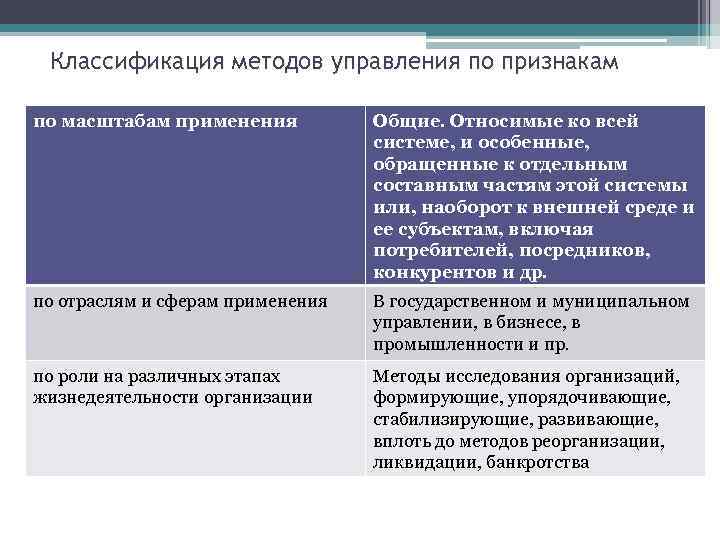 Классификация методов управления по признакам

| по масштабам применения | Общие. Относимые ко всей системе, и особенные, обращенные к отдельным составным частям этой системы или, наоборот к внешней среде и ее субъектам, включая потребителей, посредников, конкурентов и др. |
|---|---|
| по отраслям и сферам применения | В государственном и муниципальном управлении, в бизнесе, в промышленности и пр. |
| по роли на различных этапах жизнедеятельности организации | Методы исследования организаций, формирующие, упорядочивающие, стабилизирующие, развивающие, вплоть до методов реорганизации, ликвидации, банкротства |